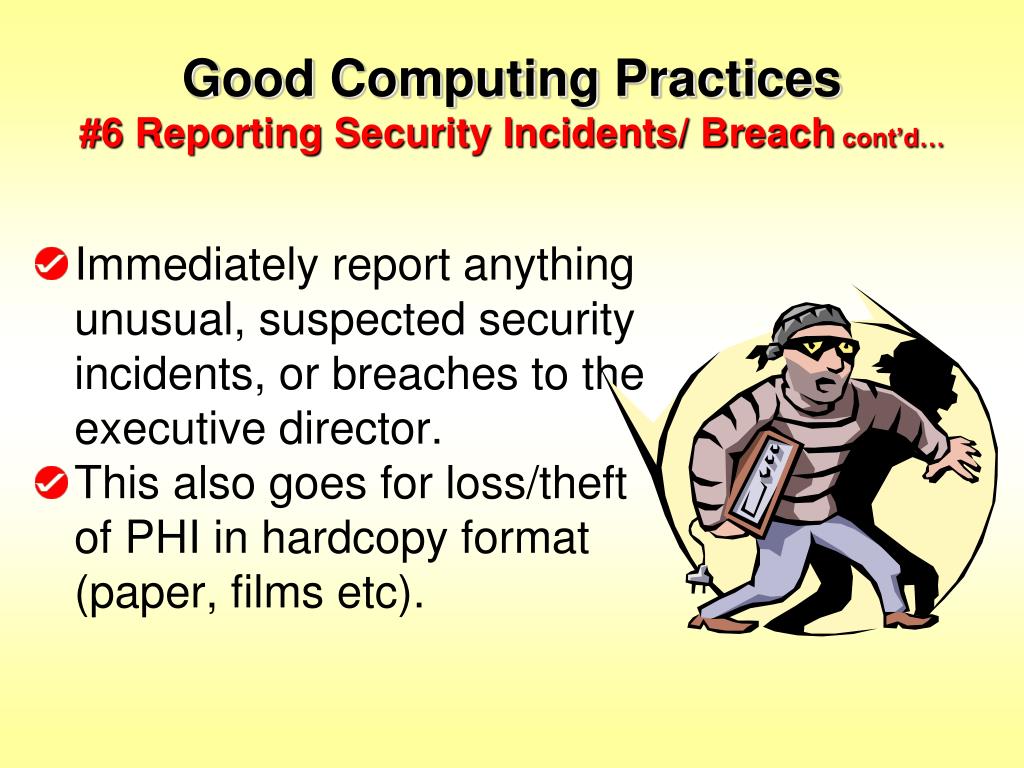 Good Computing Practices
#6 Reporting Security Incidents/ Breach cont'd…

Immediately report anything unusual, suspected security incidents, or breaches to the executive director.

This also goes for loss/theft of PHI in hardcopy format (paper, films etc).